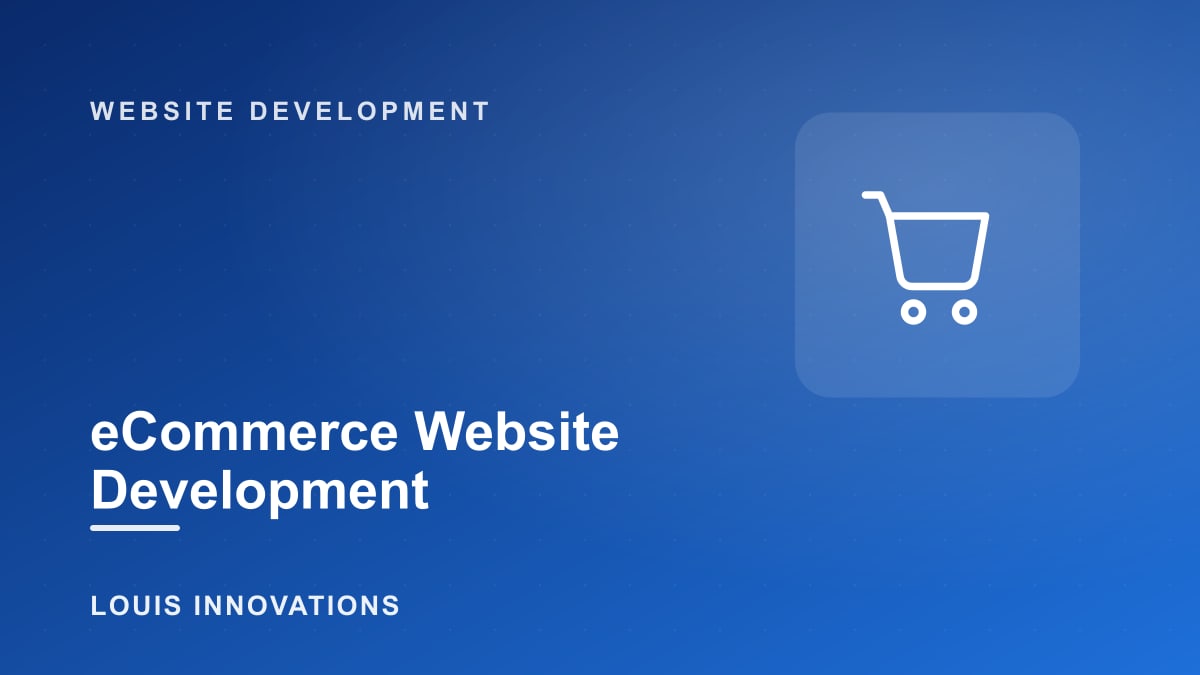 WEBSITE DEVELOPMENT

eCommerce Website Development

LOUIS INNOVATIONS